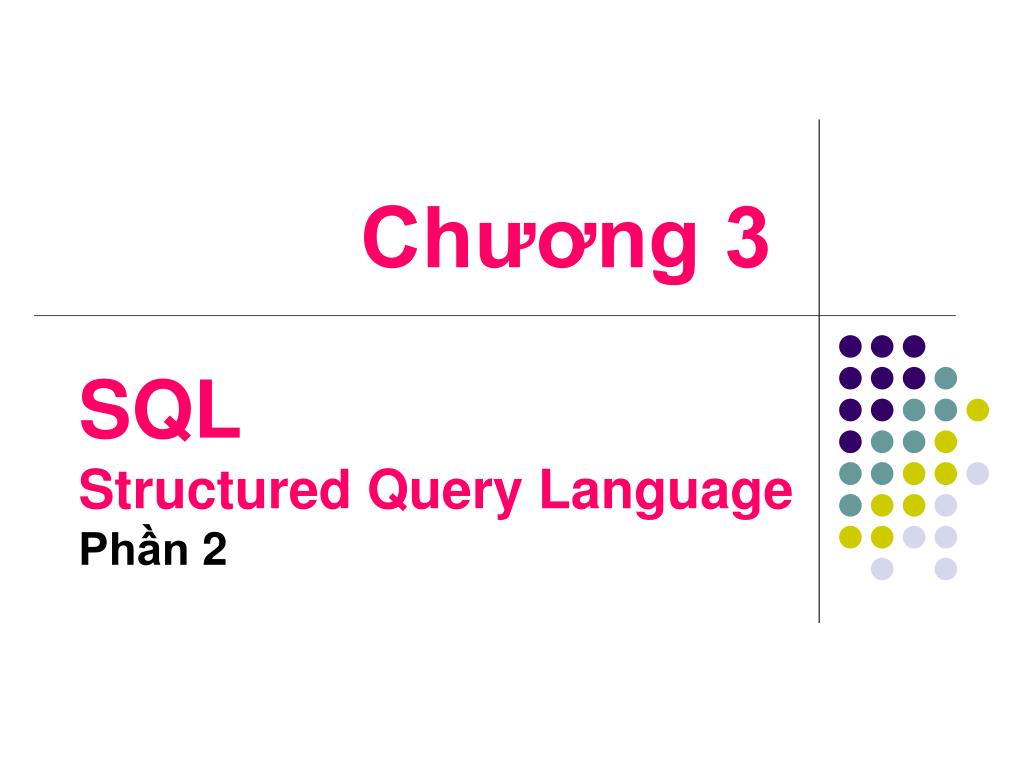 Chương 3

SQL
Structured Query Language
Phần 2